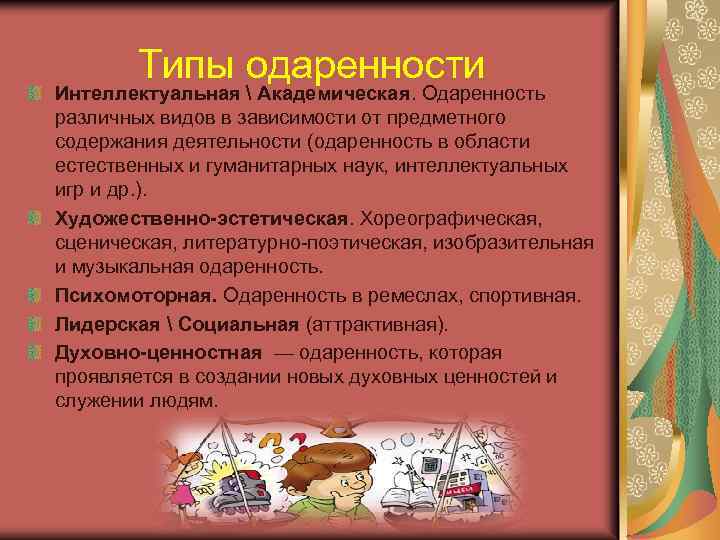 Типы одаренности

Интеллектуальная \ Академическая. Одаренность различных видов в зависимости от предметного содержания деятельности (одаренность в области естественных и гуманитарных наук, интеллектуальных игр и др.).

Художественно-эстетическая. Хореографическая, сценическая, литературно-поэтическая, изобразительная и музыкальная одаренность.

Психомоторная. Одаренность в ремеслах, спортивная.

Лидерская \ Социальная (аттрактивная).

Духовно-ценностная — одаренность, которая проявляется в создании новых духовных ценностей и служении людям.